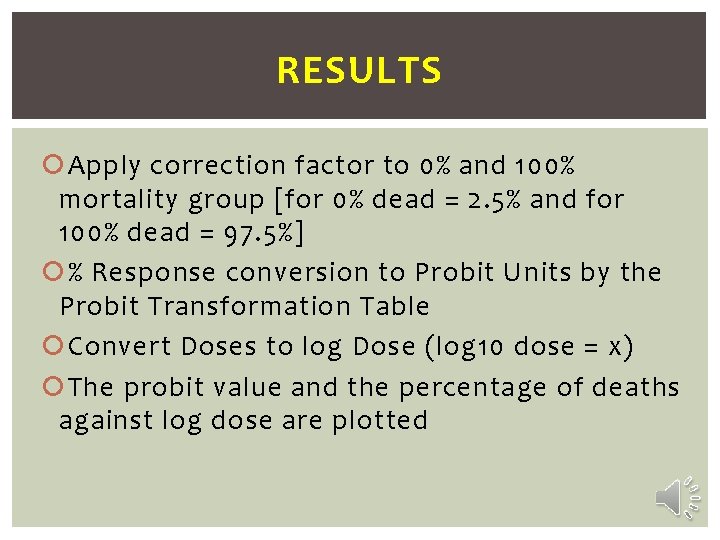 RESULTS

Apply correction factor to 0% and 100% mortality group [for 0% dead = 2.5% and for 100% dead = 97.5%]

% Response conversion to Probit Units by the Probit Transformation Table

Convert Doses to log Dose (log10 dose = x)

The probit value and the percentage of deaths against log dose are plotted